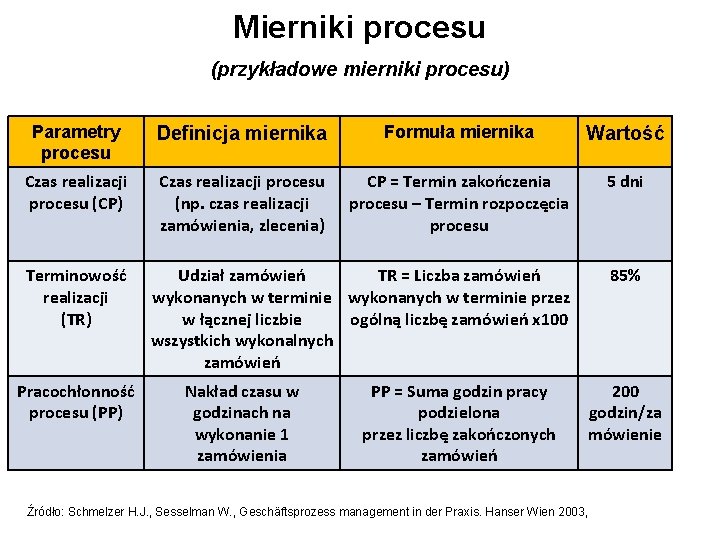 Mierniki procesu

(przykładowe mierniki procesu)

| Parametry procesu | Definicja miernika | Formuła miernika | Wartość |
|---|---|---|---|
| Czas realizacji procesu (CP) | Czas realizacji procesu (np. czas realizacji zamówienia, zlecenia) | CP = Termin zakończenia procesu – Termin rozpoczęcia procesu | 5 dni |
| Terminowość realizacji (TR) | Udział zamówień wykonanych w terminie w łącznej liczbie wszystkich wykonalnych zamówień | TR = Liczba zamówień wykonanych w terminie przez ogólną liczbę zamówień x100 | 85% |
| Pracochłonność procesu (PP) | Nakład czasu w godzinach na wykonanie 1 zamówienia | PP = Suma godzin pracy podzielona przez liczbę zakończonych zamówień | 200 godzin/za mówienie |

Źródło: Schmelzer H.J., Sesselman W., Geschäftsprozess management in der Praxis. Hanser Wien 2003,